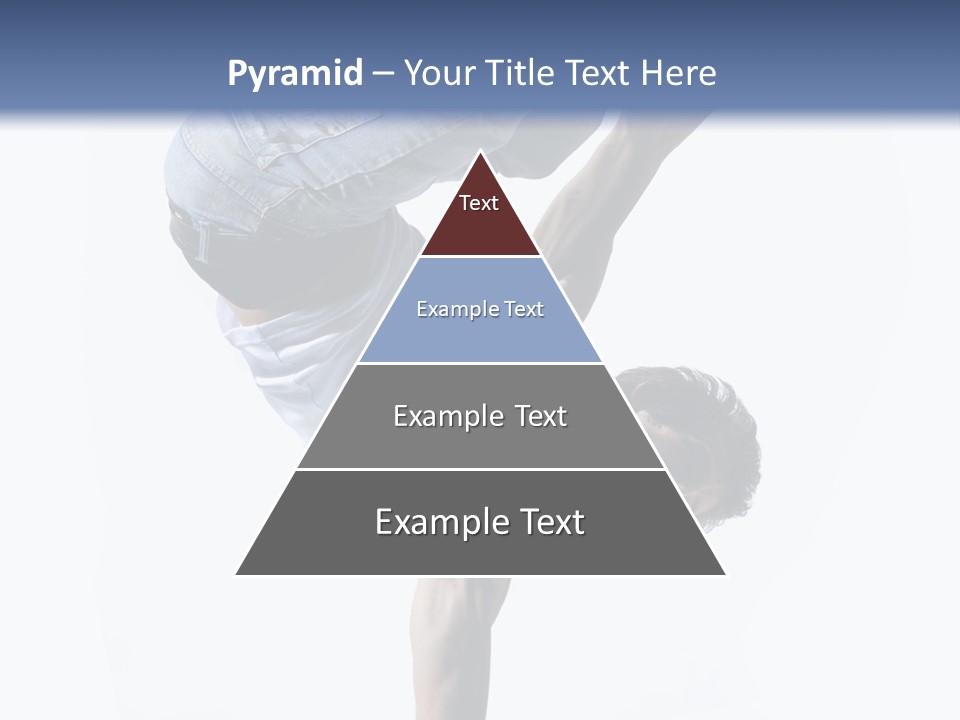 Pyramid – Your Title Text Here

Text

Example Text

Example Text

Example Text